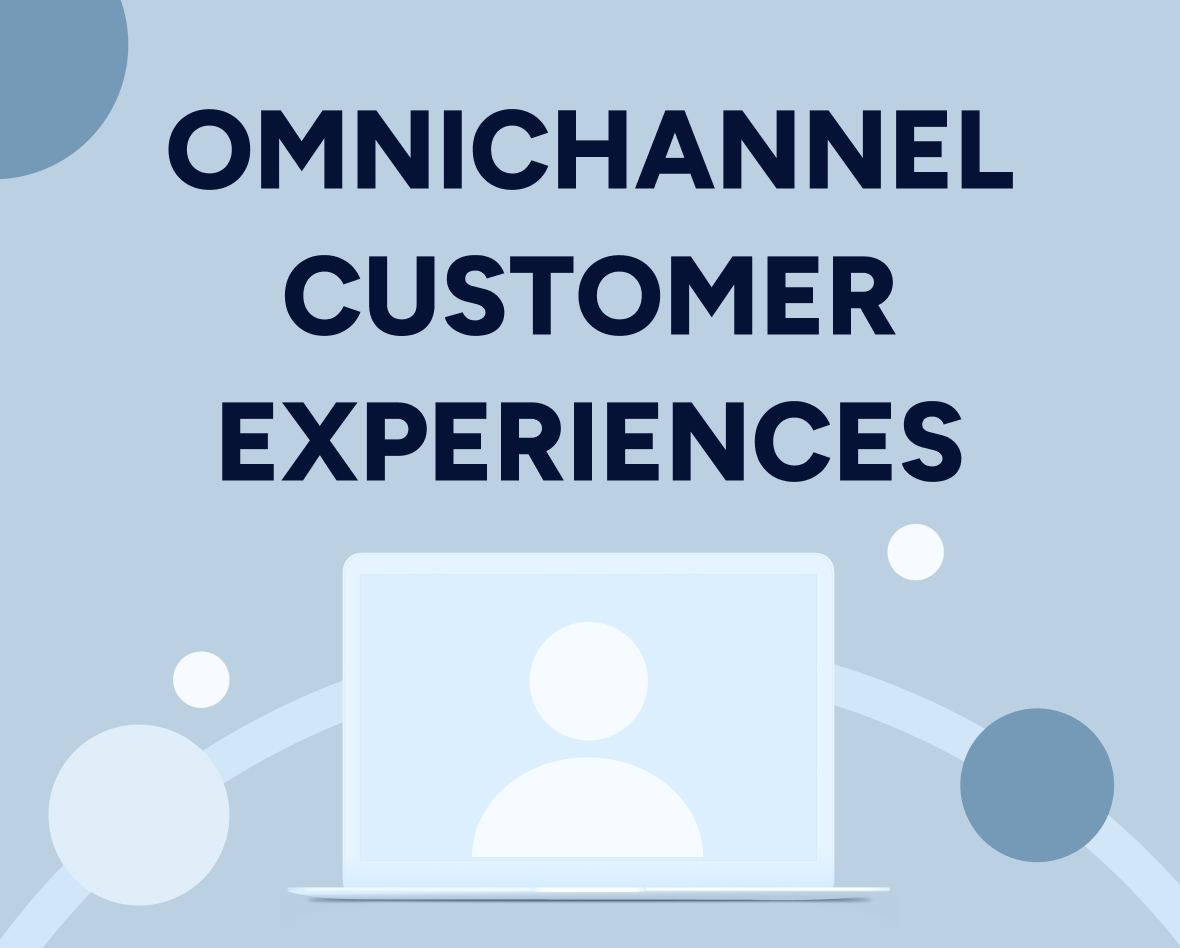 OMNICHANNEL CUSTOMER EXPERIENCES